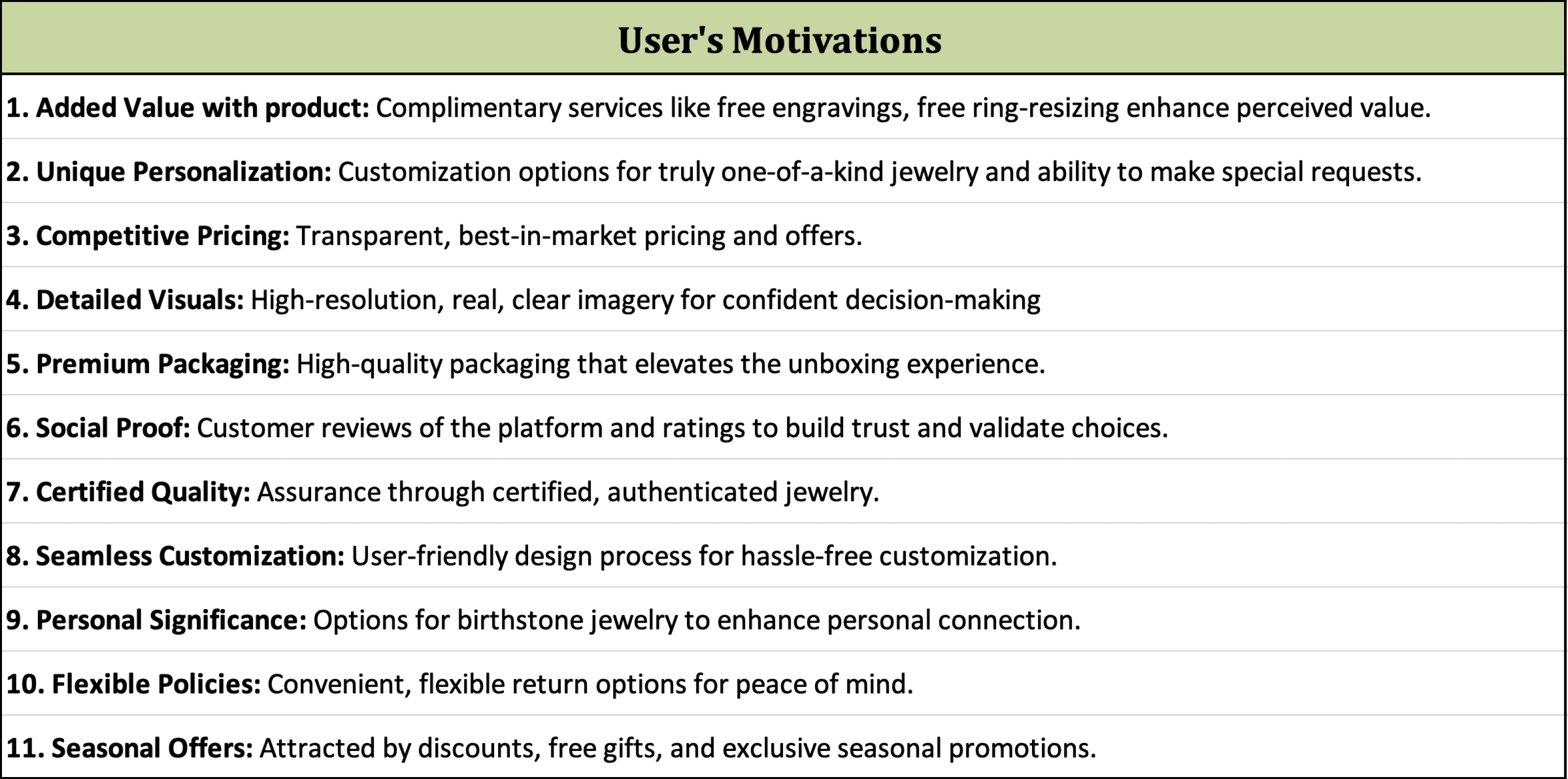 | User's Motivations |
|---|
| 1. Added Value with product: Complimentary services like free engravings, free ring-resizing enhance perceived value. |
| 2. Unique Personalization: Customization options for truly one-of-a-kind jewelry and ability to make special requests. |
| 3. Competitive Pricing: Transparent, best-in-market pricing and offers. |
| 4. Detailed Visuals: High-resolution, real, clear imagery for confident decision-making |
| 5. Premium Packaging: High-quality packaging that elevates the unboxing experience. |
| 6. Social Proof: Customer reviews of the platform and ratings to build trust and validate choices. |
| 7. Certified Quality: Assurance through certified, authenticated jewelry. |
| 8. Seamless Customization: User-friendly design process for hassle-free customization. |
| 9. Personal Significance: Options for birthstone jewelry to enhance personal connection. |
| 10. Flexible Policies: Convenient, flexible return options for peace of mind. |
| 11. Seasonal Offers: Attracted by discounts, free gifts, and exclusive seasonal promotions. |